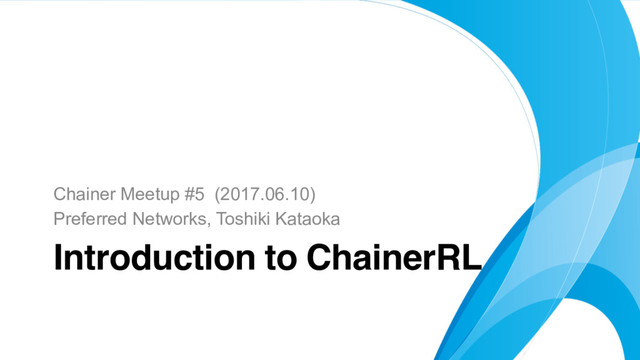 Chainer Meetup #5 (2017.06.10)
Preferred Networks, Toshiki Kataoka

Introduction to ChainerRL